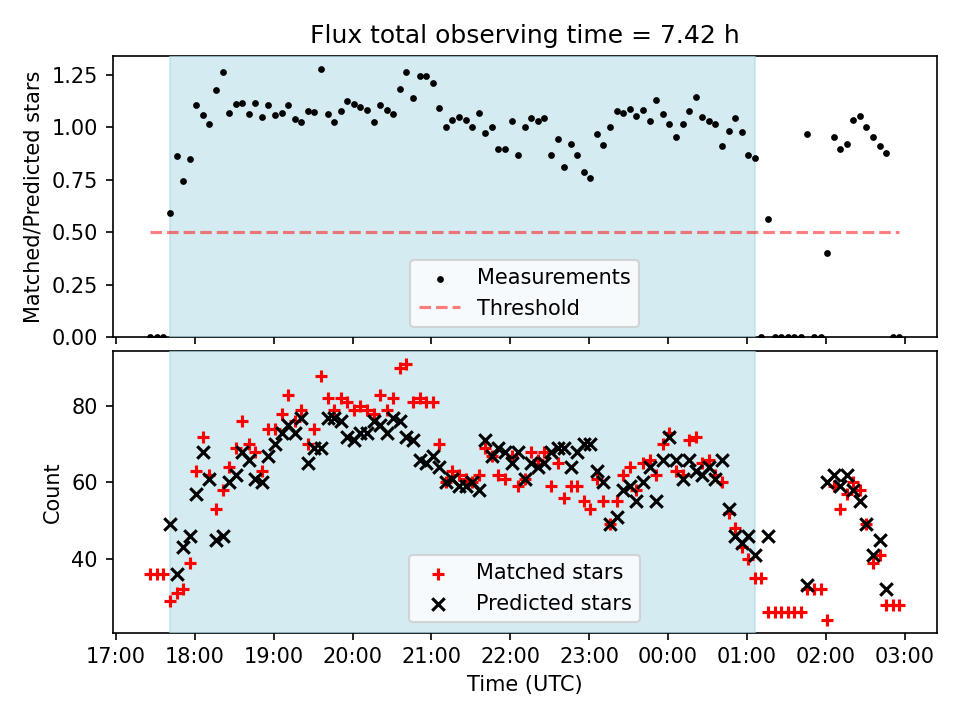 Flux total observing time = 7.42 h

Matched/Predicted stars

1.25
1.00
0.75
0.50
0.25
0.00

Measurements
Threshold

Count

80
60
40

Matched stars
Predicted stars

17:00 18:00 19:00 20:00 21:00 22:00 23:00 00:00 01:00 02:00 03:00

Time (UTC)